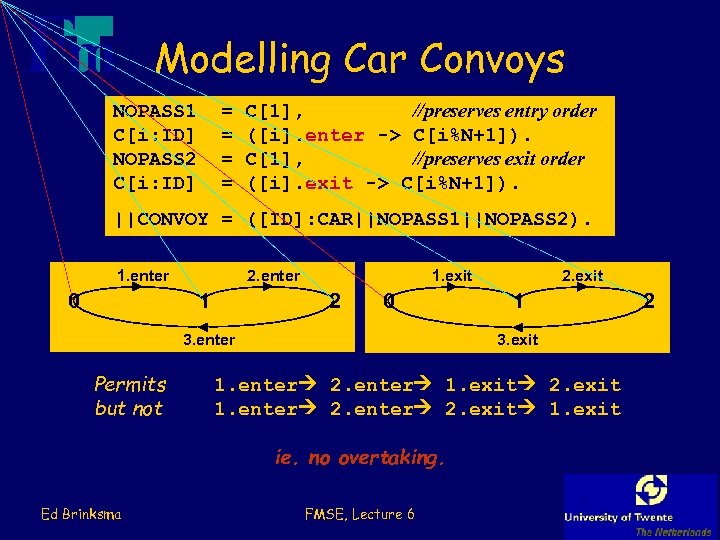 Modelling Car Convoys

NOPASS1 = C[1], //preserves entry order
C[i:ID] = ([i].enter -> C[i%N+1]).
NOPASS2 = C[1], //preserves exit order
C[i:ID] = ([i].exit -> C[i%N+1]).

||CONVOY = ([ID]:CAR||NOPASS1||NOPASS2).

1.enter
2.enter
0
1
2
3.enter

1.exit
2.exit
0
1
2
3.exit

Permits 1.enter→ 2.enter→ 1.exit→ 2.exit
but not 1.enter→ 2.enter→ 2.exit→ 1.exit

ie. no overtaking.

Ed Brinksma

FMSE, Lecture 6

University of Twente
The Netherlands